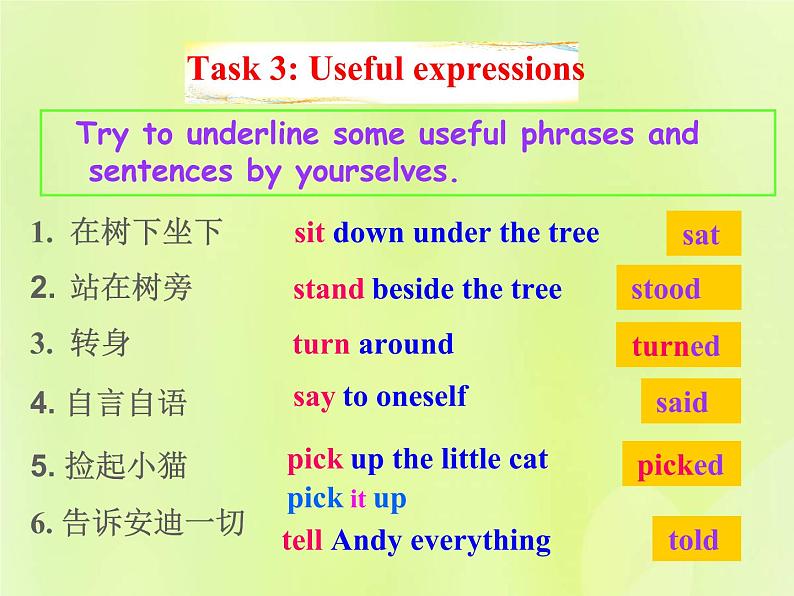 Task 3: Useful expressions

Try to underline some useful phrases and sentences by yourselves.

1. 在树下坐下 sit down under the tree sat

2. 站在树旁 stand beside the tree stood

3. 转身 turn around turned

4. 自言自语 say to oneself said

5. 捡起小猫 pick up the little cat picked

pick it up

6. 告诉安迪一切 tell Andy everything told